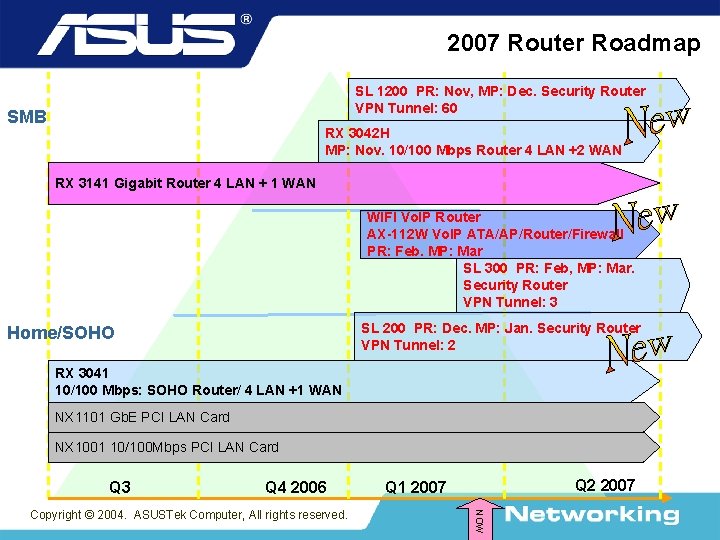 ASUS®

2007 Router Roadmap

SMB

SL 1200 PR: Nov, MP: Dec. Security Router
VPN Tunnel: 60

New

RX 3042H
MP: Nov. 10/100 Mbps Router 4 LAN +2 WAN

RX 3141 Gigabit Router 4 LAN + 1 WAN

WIFI VoIP Router
AX-112W VoIP ATA/AP/Router/Firewall
PR: Feb. MP: Mar

New

SL 300 PR: Feb, MP: Mar.
Security Router
VPN Tunnel: 3

Home/SOHO

SL 200 PR: Dec. MP: Jan. Security Router
VPN Tunnel: 2

New

RX 3041
10/100 Mbps: SOHO Router/ 4 LAN +1 WAN

NX1101 GbE PCI LAN Card

NX1001 10/100Mbps PCI LAN Card

Q3

Q4 2006

Q1 2007

Q2 2007

Copyright © 2004. ASUSTek Computer, All rights reserved.

NOW

Networking